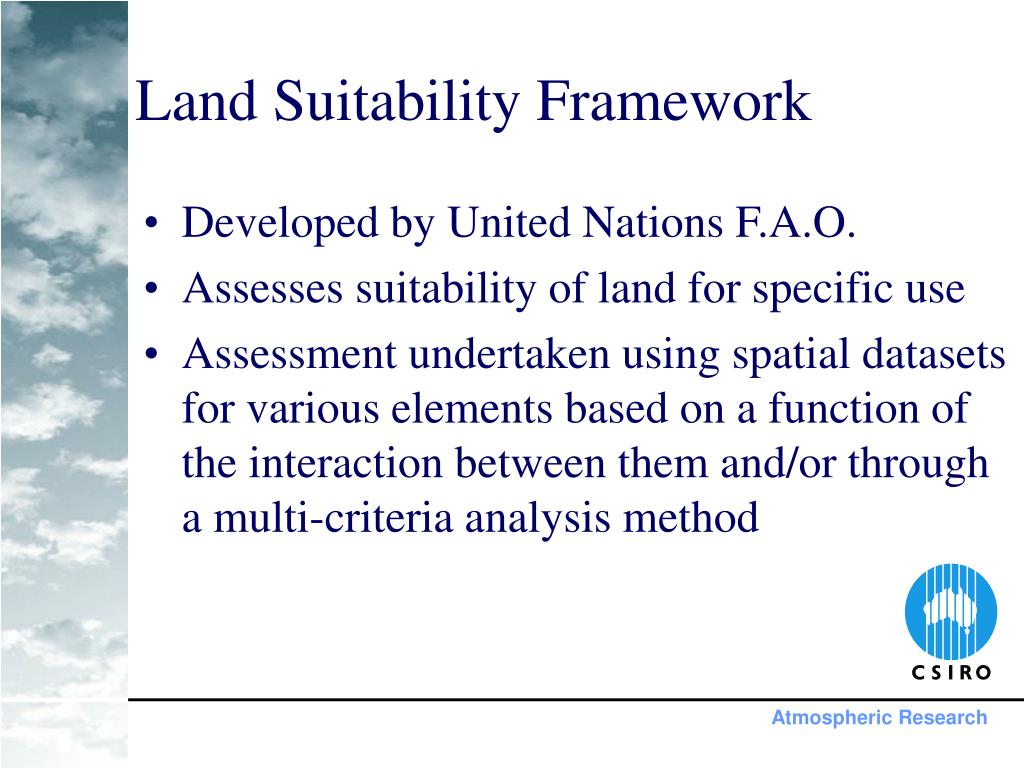 Land Suitability Framework

• Developed by United Nations F.A.O.
• Assesses suitability of land for specific use
• Assessment undertaken using spatial datasets for various elements based on a function of the interaction between them and/or through a multi-criteria analysis method

CSIRO

Atmospheric Research